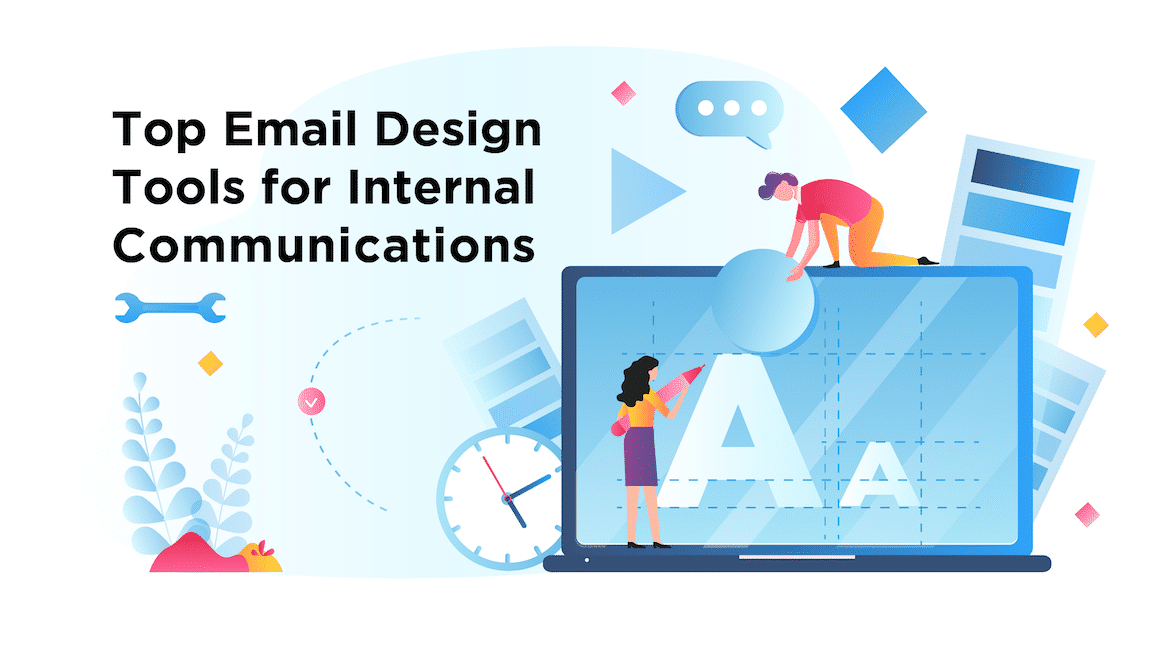 Top Email Design Tools for Internal Communications

A
A